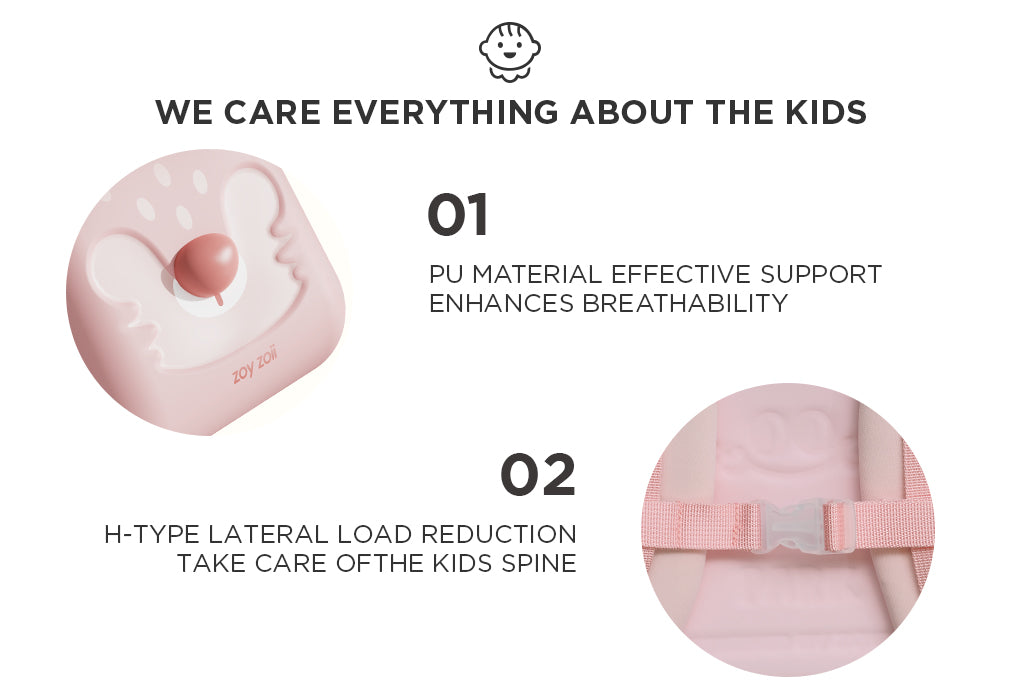 WE CARE EVERYTHING ABOUT THE KIDS

zoy zoii

01

PU MATERIAL EFFECTIVE SUPPORT ENHANCES BREATHABILITY

02

H-TYPE LATERAL LOAD REDUCTION TAKE CARE OFTHE KIDS SPINE